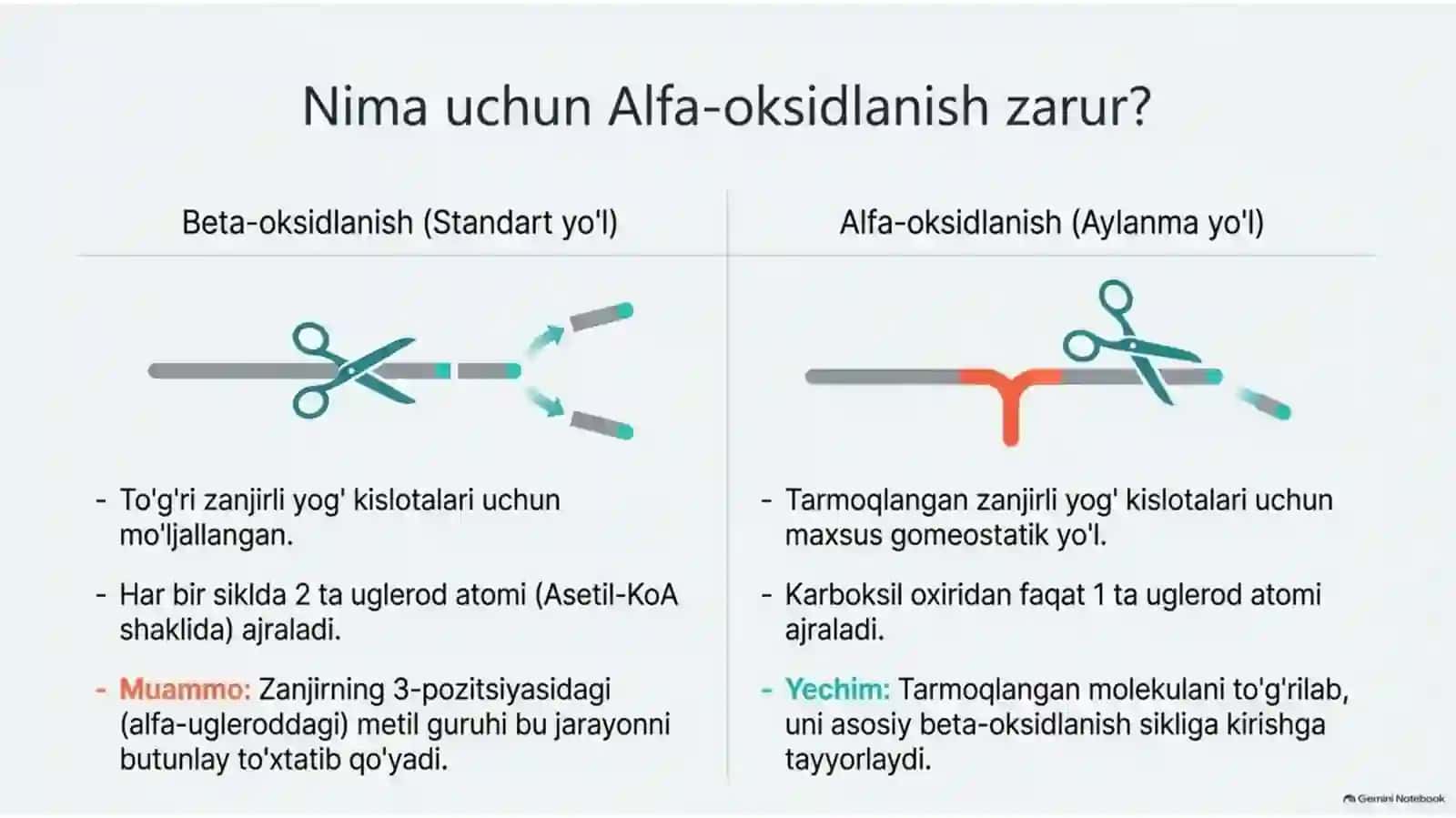 Nima uchun Alfa-oksidlanish zarur?

Beta-oksidlanish (Standart yo'l)

- To'g'ri zanjirli yog' kislotalari uchun mo'ljallangan.

- Har bir siklda 2 ta uglerod atomi (Asetil-KoA shaklida) ajraladi.

- Muammo: Zanjirning 3-pozitsiyasidagi (alfa-ugleroddagi) metil guruhi bu jarayonni butunlay to'xtatib qo'yadi.

Alfa-oksidlanish (Aylanma yo'l)

- Tarmoqlangan zanjirli yog' kislotalari uchun maxsus gomeostatik yo'l.

- Karboksil oxiridan faqat 1 ta uglerod atomi ajraladi.

- Yechim: Tarmoqlangan molekulani to'g'rilab, uni asosiy beta-oksidlanish sikliga kirishga tayyorlaydi.

Gemini Notebook